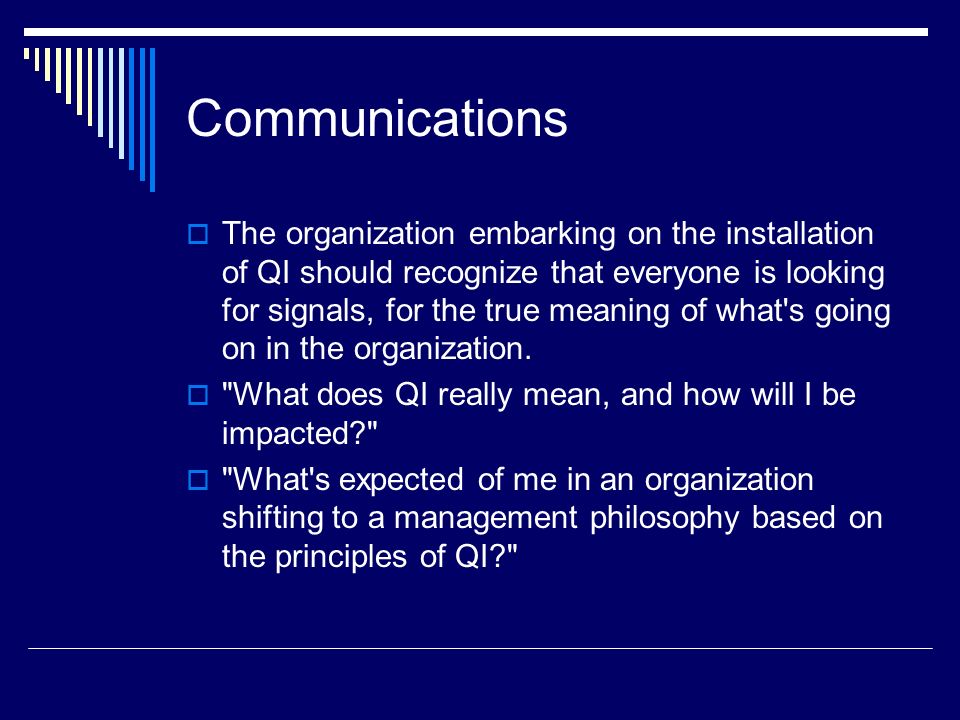 Communications

The organization embarking on the installation of QI should recognize that everyone is looking for signals, for the true meaning of what's going on in the organization.

"What does QI really mean, and how will I be impacted?"

"What's expected of me in an organization shifting to a management philosophy based on the principles of QI?"